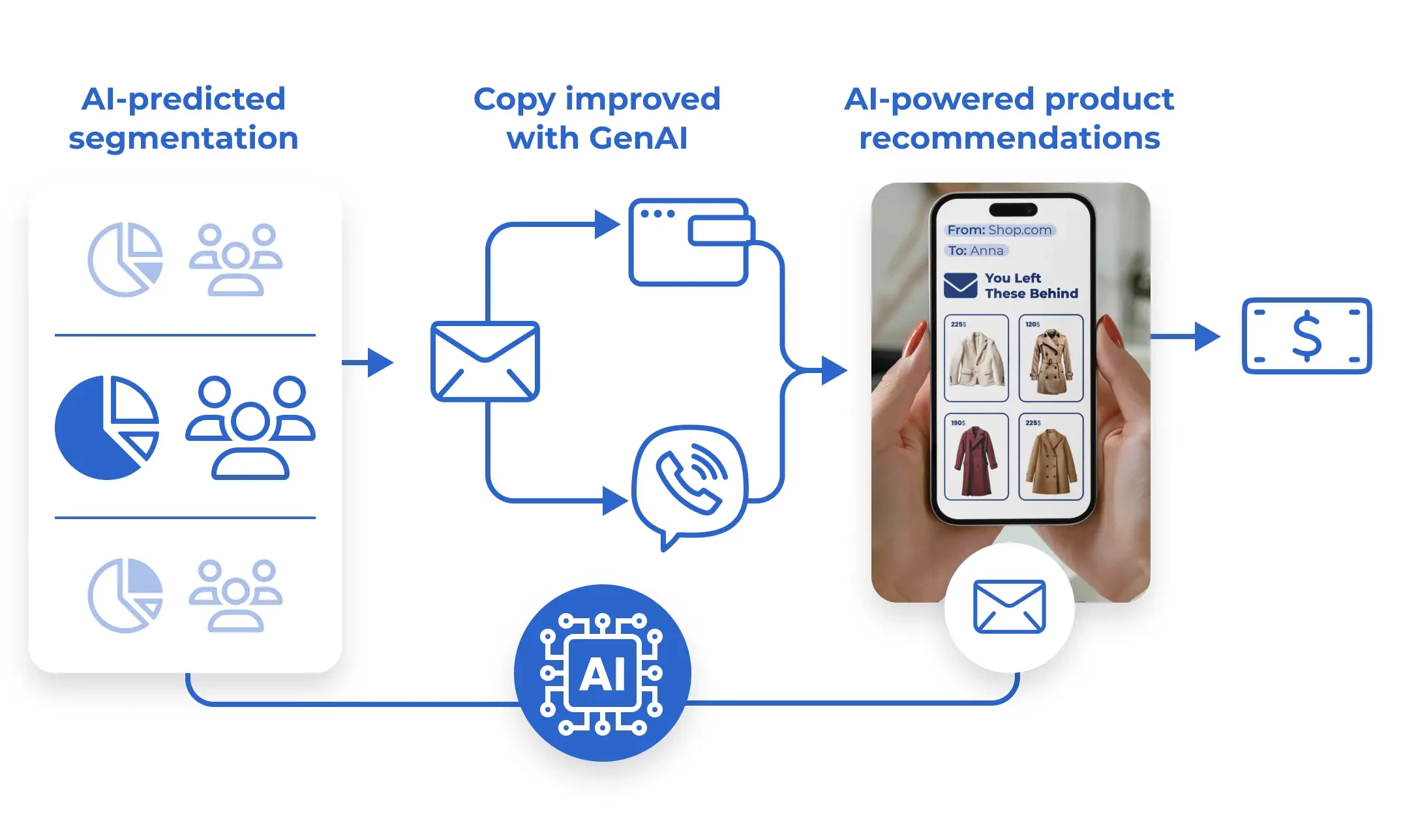 AI-predicted segmentation

Copy improved with GenAI

AI-powered product recommendations

From: Shop.com
To: Anna

You Left These Behind

225$
120$
190$
225$

$

AI